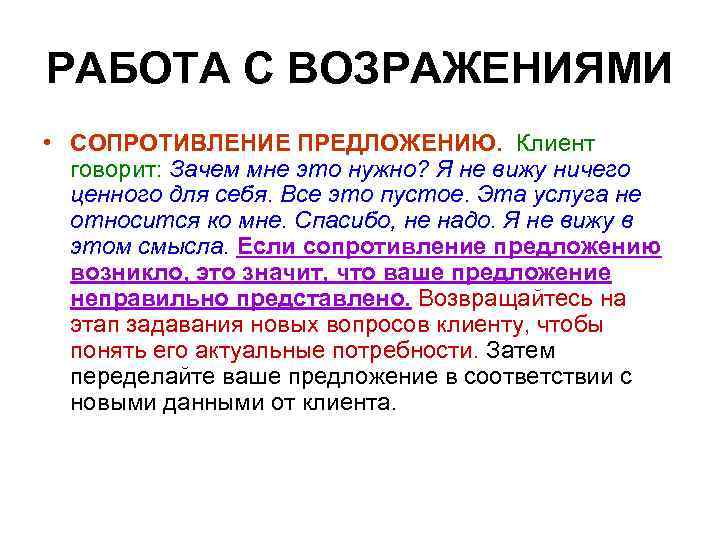 РАБОТА С ВОЗРАЖЕНИЯМИ

• СОПРОТИВЛЕНИЕ ПРЕДЛОЖЕНИЮ. Клиент говорит: Зачем мне это нужно? Я не вижу ничего ценного для себя. Все это пустое. Эта услуга не относится ко мне. Спасибо, не надо. Я не вижу в этом смысла. Если сопротивление предложению возникло, это значит, что ваше предложение неправильно представлено. Возвращайтесь на этап задавания новых вопросов клиенту, чтобы понять его актуальные потребности. Затем переделайте ваше предложение в соответствии с новыми данными от клиента.